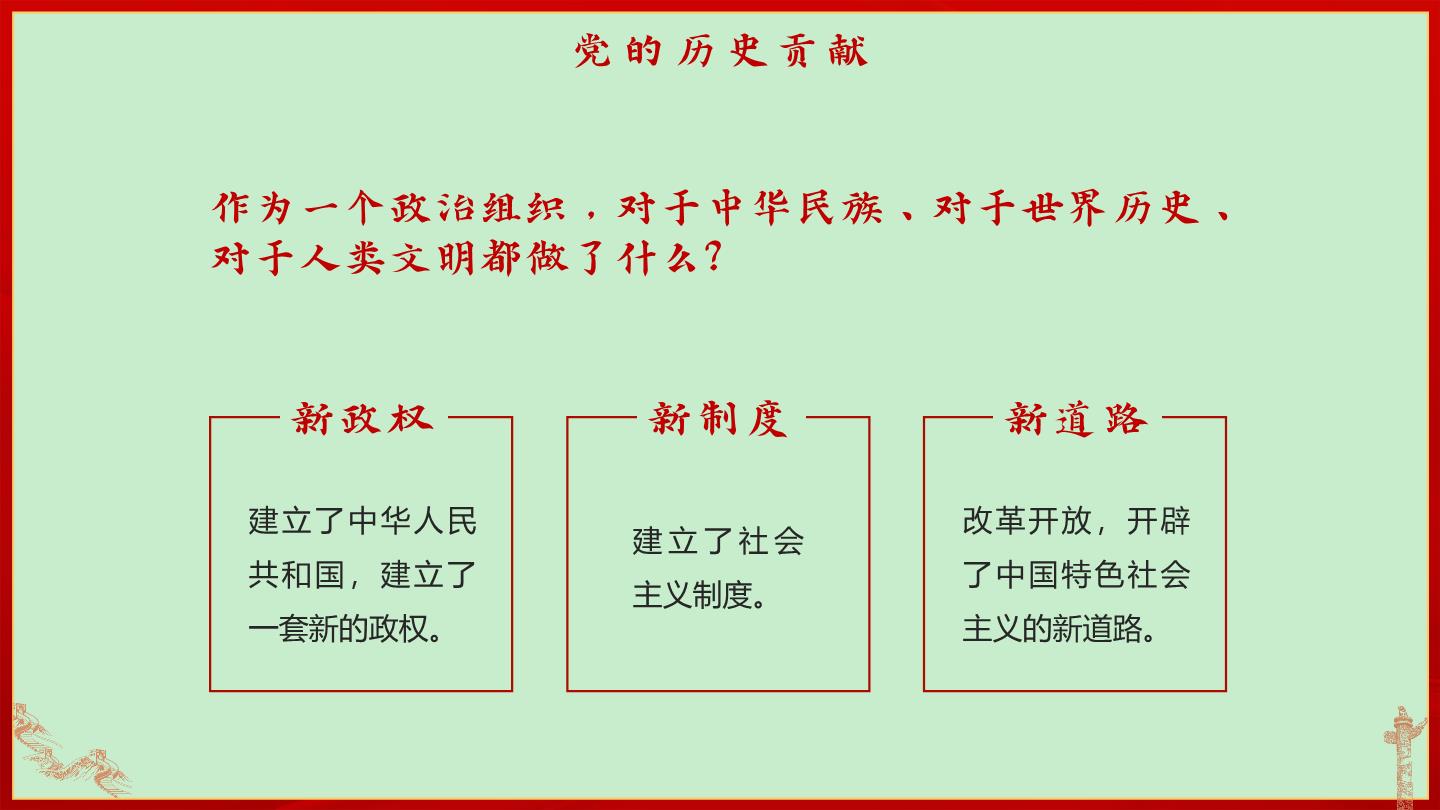 党的历史贡献

作为一个政治组织，对于中华民族、对于世界历史、对于人类文明都做了什么？

新政权

建立了中华人民共和国，建立了一套新的政权。

新制度

建立了社会主义制度。

新道路

改革开放，开辟了中国特色社会主义的新道路。